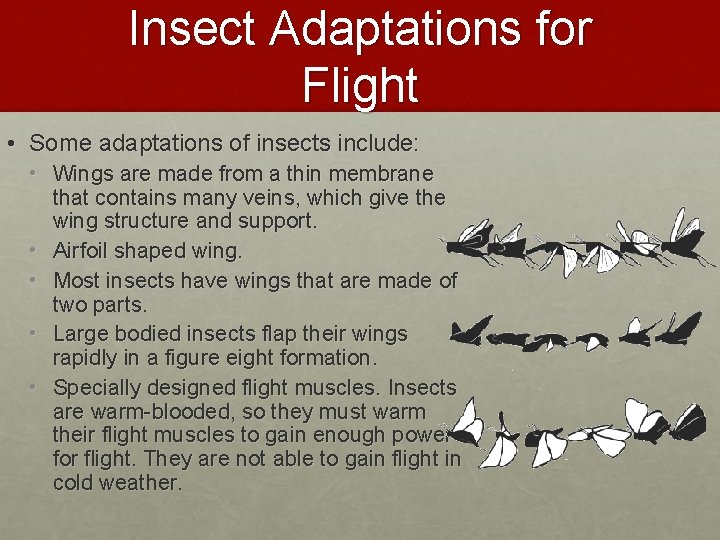 Insect Adaptations for Flight

• Some adaptations of insects include:
• Wings are made from a thin membrane that contains many veins, which give the wing structure and support.
• Airfoil shaped wing.
• Most insects have wings that are made of two parts.
• Large bodied insects flap their wings rapidly in a figure eight formation.
• Specially designed flight muscles. Insects are warm-blooded, so they must warm their flight muscles to gain enough power for flight. They are not able to gain flight in cold weather.